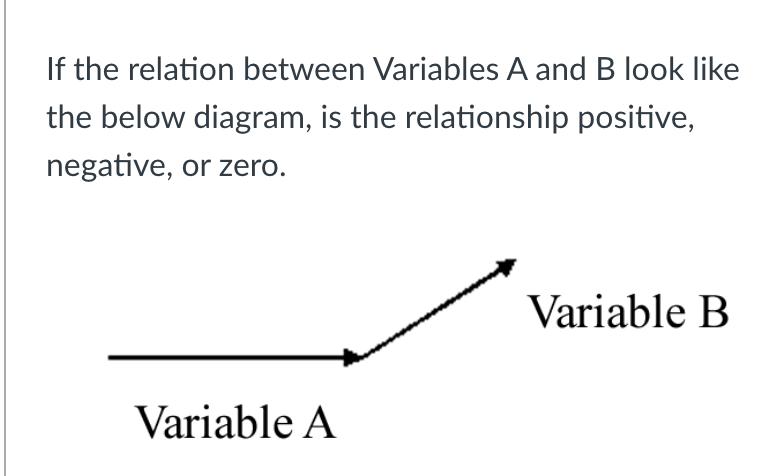 If the relation between Variables A and B look like the below diagram, is the relationship positive, negative, or zero.

Variable B

Variable A